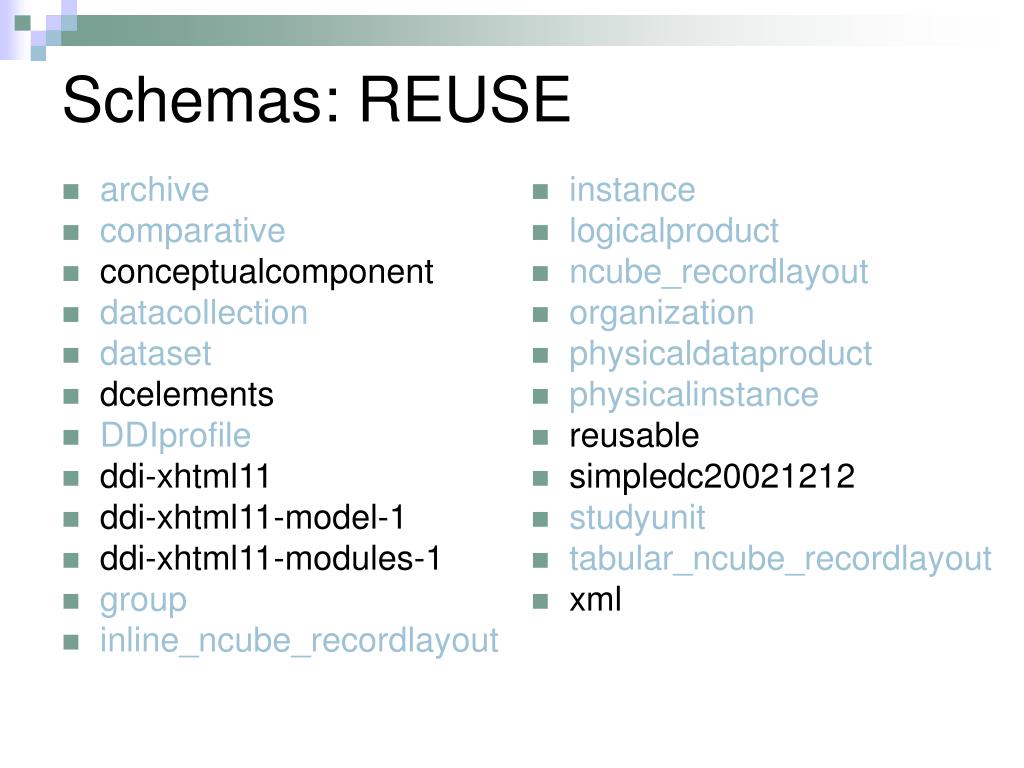 Schemas: REUSE

- archive
- comparative
- conceptualcomponent
- datacollection
- dataset
- dcelements
- DDIprofile
- ddi-xhtml11
- ddi-xhtml11-model-1
- ddi-xhtml11-modules-1
- group
- inline_ncube_recordlayout

- instance
- logicalproduct
- ncube_recordlayout
- organization
- physicaldataproduct
- physicalinstance
- reusable
- simpledc20021212
- studyunit
- tabular_ncube_recordlayout
- xml